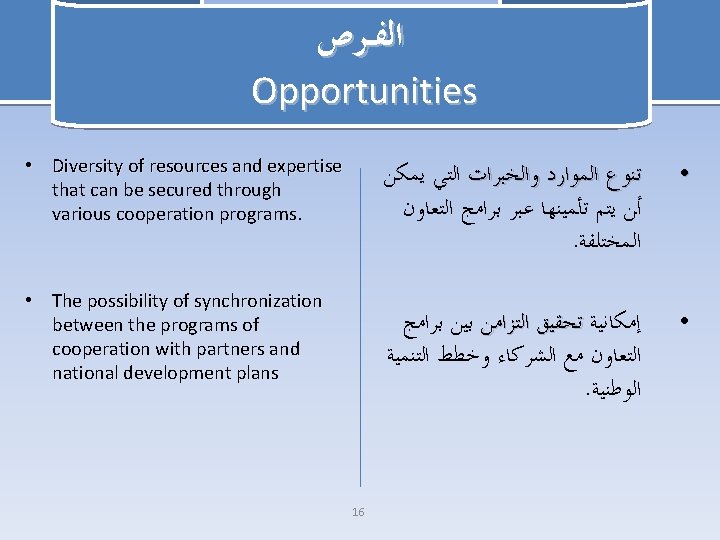 الفرص
Opportunities

• Diversity of resources and expertise that can be secured through various cooperation programs.

• The possibility of synchronization between the programs of cooperation with partners and national development plans

• تنوع الموارد والخبرات التي يمكن أن يتم تأمينها عبر برامج التعاون المختلفة.

• إمكانية تحقيق التزامن بين برامج التعاون مع الشركاء وخطط التنمية الوطنية.

16